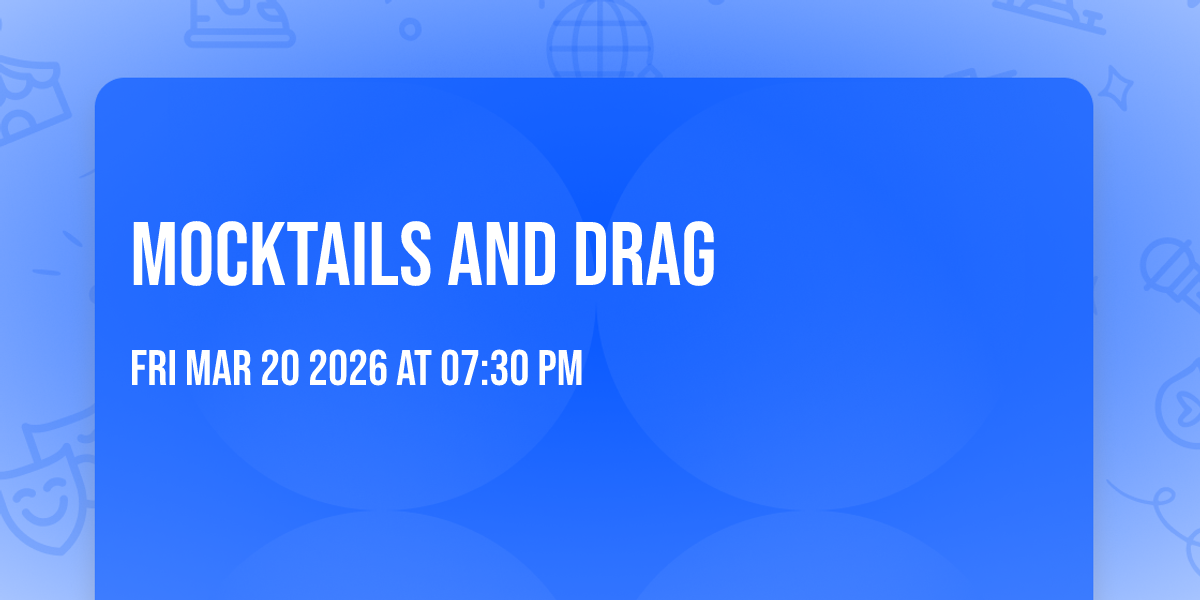 MOCKTAILS AND DRAG

FRI MAR 20 2026 AT 07:30 PM